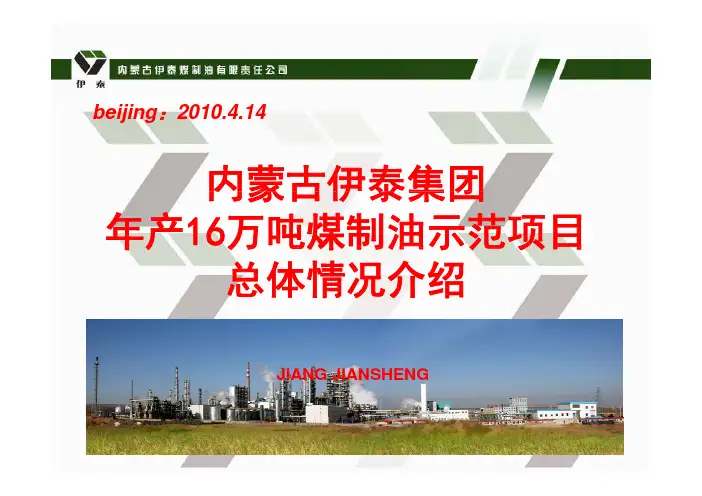 伊泰

内蒙古伊泰煤制油有限责任公司

beijing：2010.4.14

内蒙古伊泰集团
年产16万吨煤制油示范项目
总体情况介绍

JIANG JIANSHENG